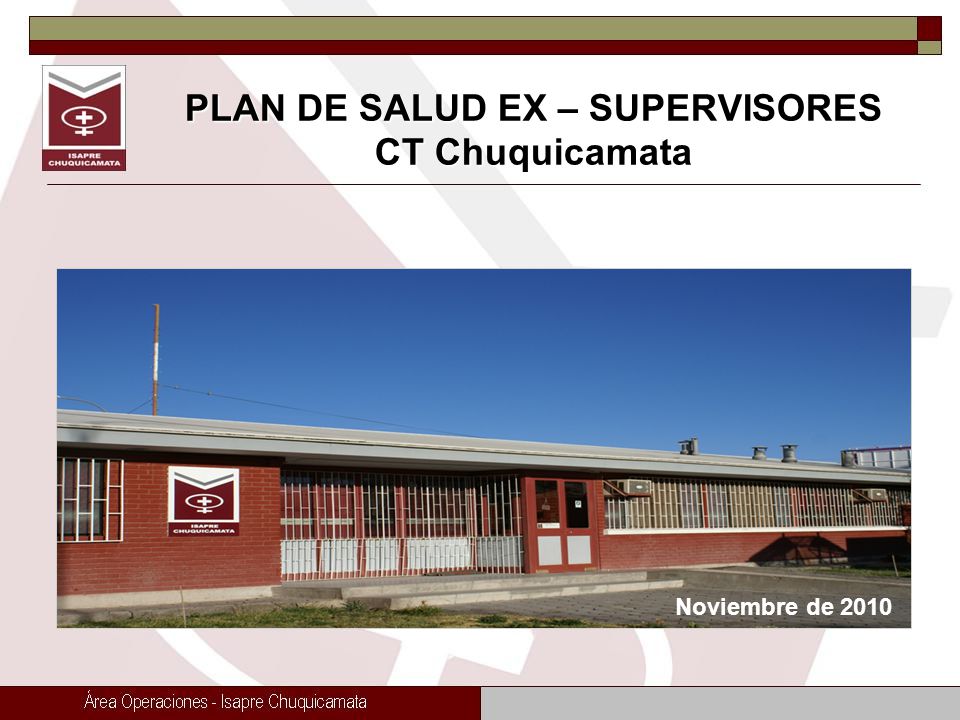 ISAPRE CHUQUICAMATA

PLAN DE SALUD EX – SUPERVISORES
CT Chuquicamata

ISAPRE CHUQUICAMATA

Noviembre de 2010

Área Operaciones - Isapre Chuquicamata